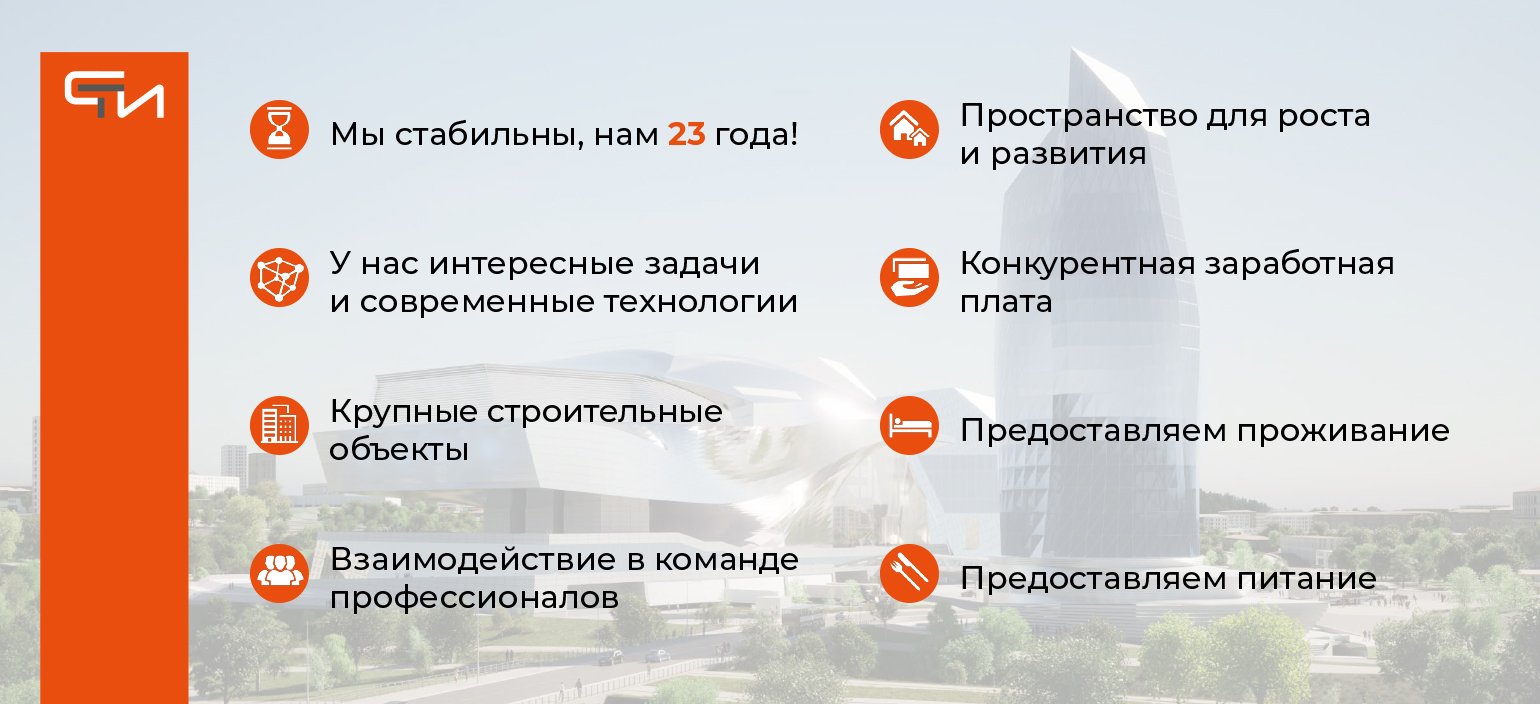 СТИ

Мы стабильны, нам 23 года!

У нас интересные задачи и современные технологии

Крупные строительные объекты

Взаимодействие в команде профессионалов

Пространство для роста и развития

Конкурентная заработная плата

Предоставляем проживание

Предоставляем питание